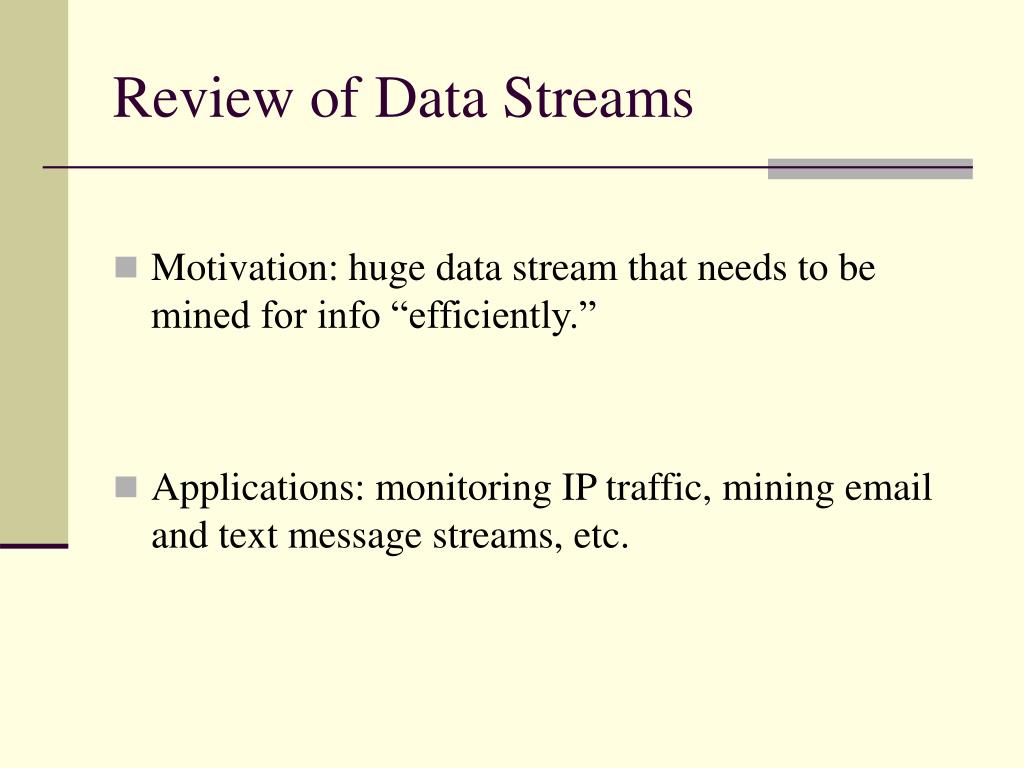 Review of Data Streams

Motivation: huge data stream that needs to be mined for info “efficiently.”

Applications: monitoring IP traffic, mining email and text message streams, etc.